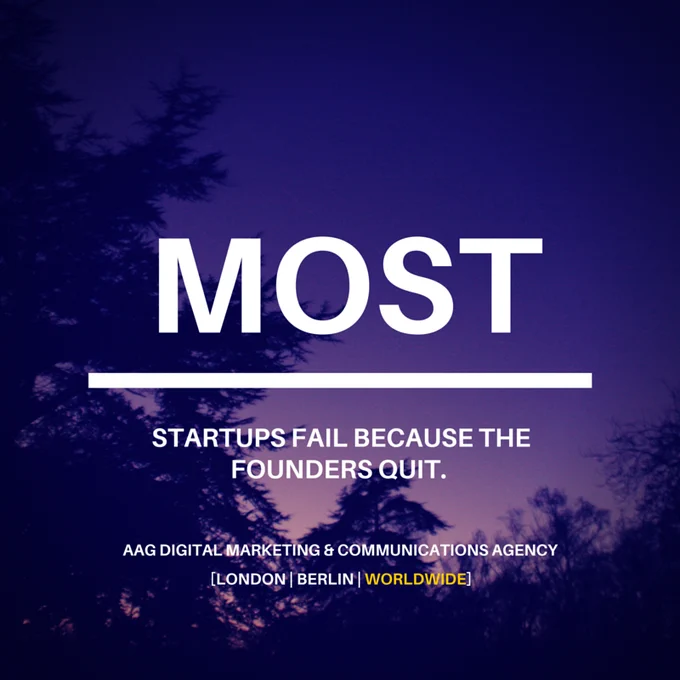 MOST

STARTUPS FAIL BECAUSE THE FOUNDERS QUIT.

AAG DIGITAL MARKETING & COMMUNICATIONS AGENCY
[LONDON | BERLIN | WORLDWIDE]